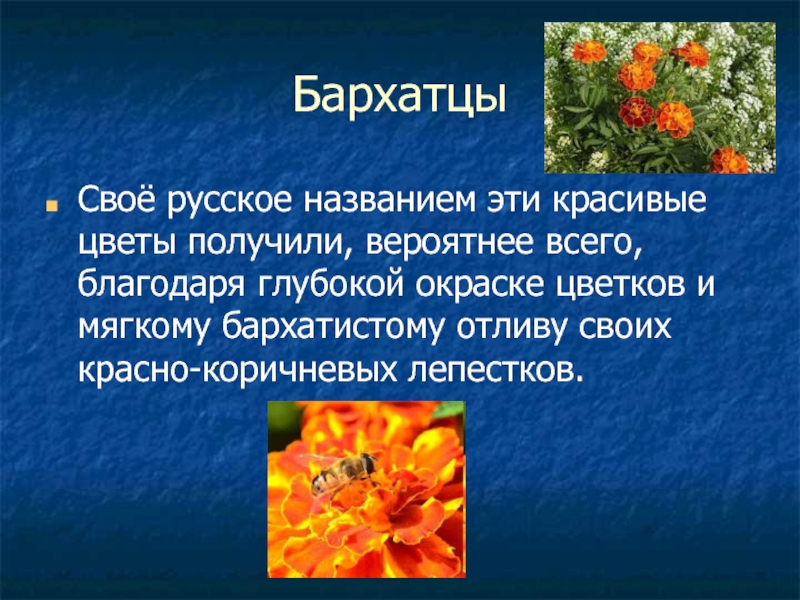 Бархатцы

Своё русское названием эти красивые цветы получили, вероятнее всего, благодаря глубокой окраске цветков и мягкому бархатистому отливу своих красно-коричневых лепестков.